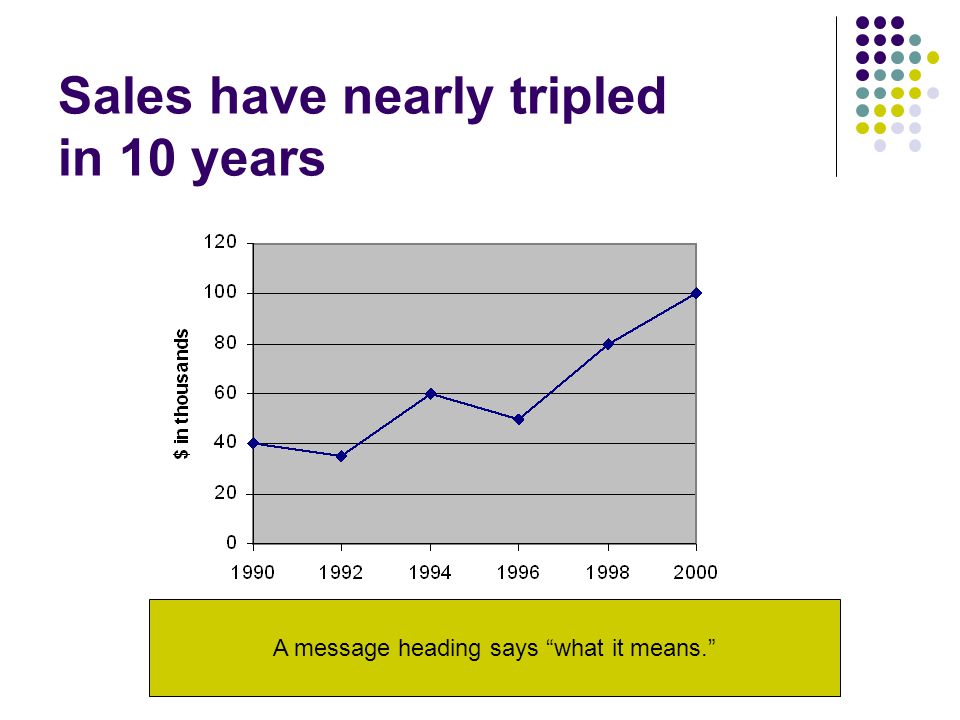 Sales have nearly tripled in 10 years

$ in thousands

120
100
80
60
40
20
0

1990 1992 1994 1996 1998 2000

A message heading says “what it means.”